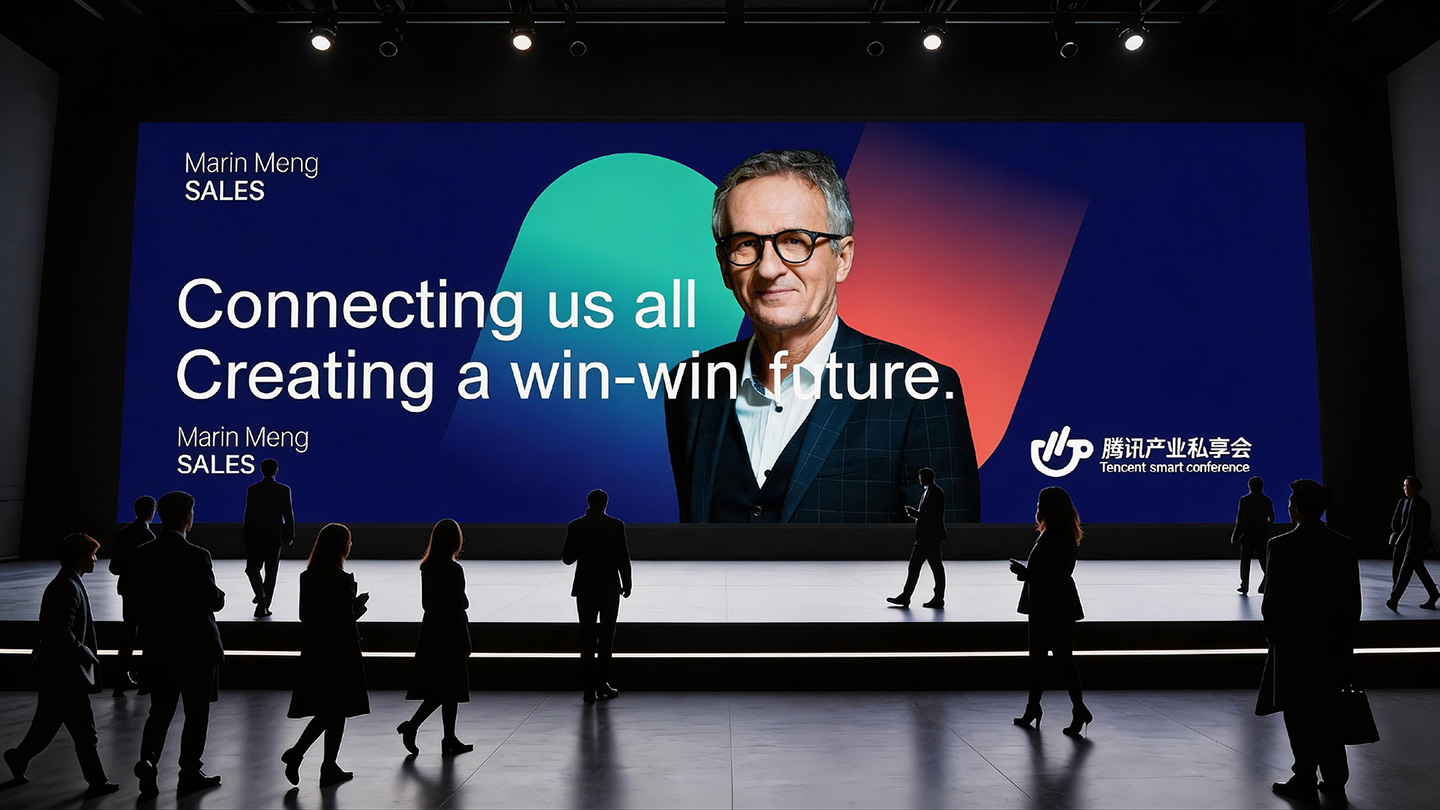 Marin Meng
SALES

Connecting us all
Creating a win-win future.

Marin Meng
SALES

腾讯产业私享会
Tencent smart conference